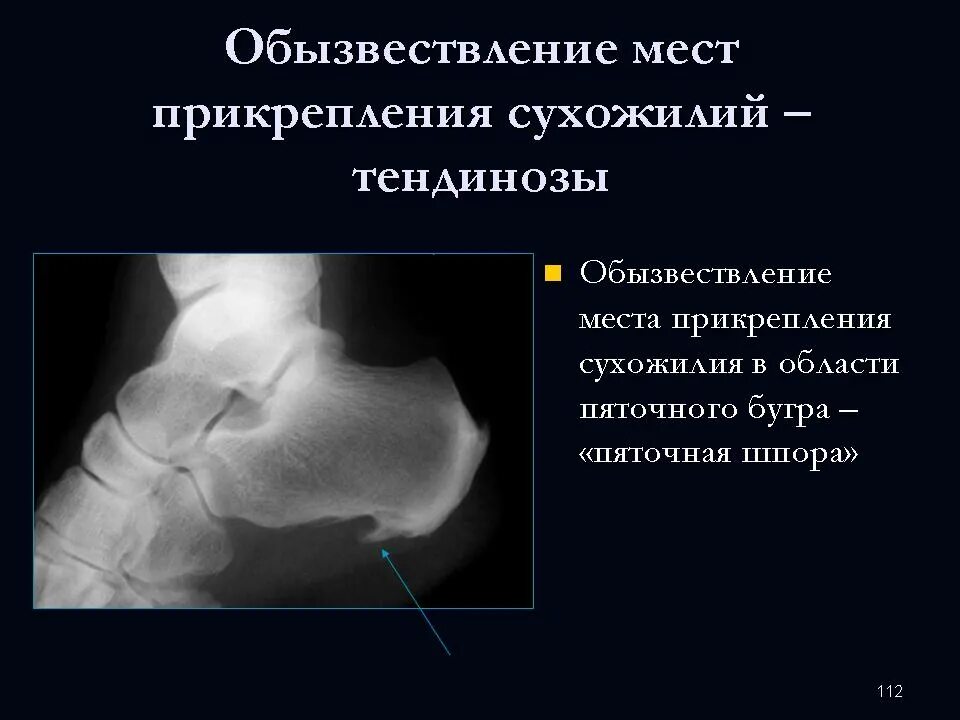 Обызвествление мест прикрепления сухожилий – тендинозы

Обызвествление места прикрепления сухожилия в области пяточного бугра – «пяточная шпора»

112